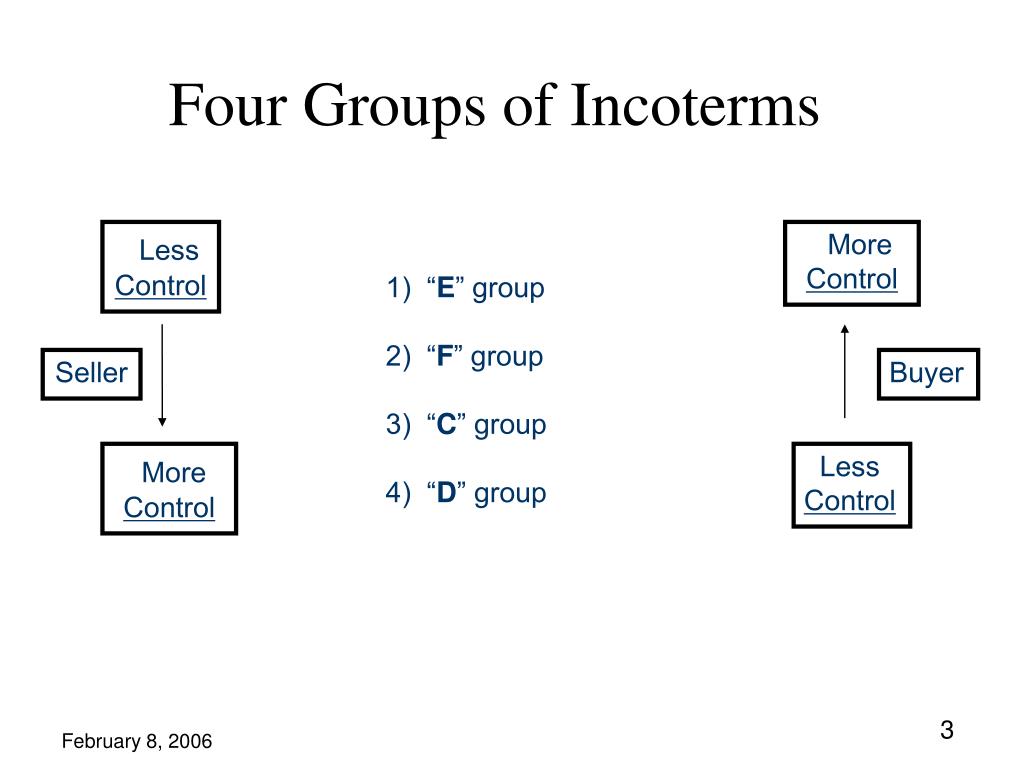 Four Groups of Incoterms

Less Control

Seller

More Control

1) “E” group

2) “F” group

3) “C” group

4) “D” group

More Control

Buyer

Less Control

February 8, 2006

3